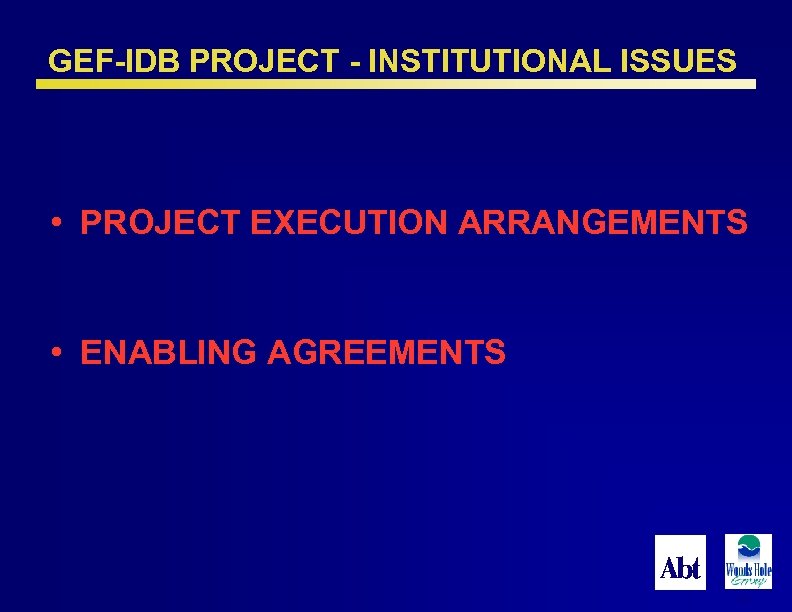 GEF-IDB PROJECT - INSTITUTIONAL ISSUES

• PROJECT EXECUTION ARRANGEMENTS

• ENABLING AGREEMENTS

Abt

Woods Hole Group